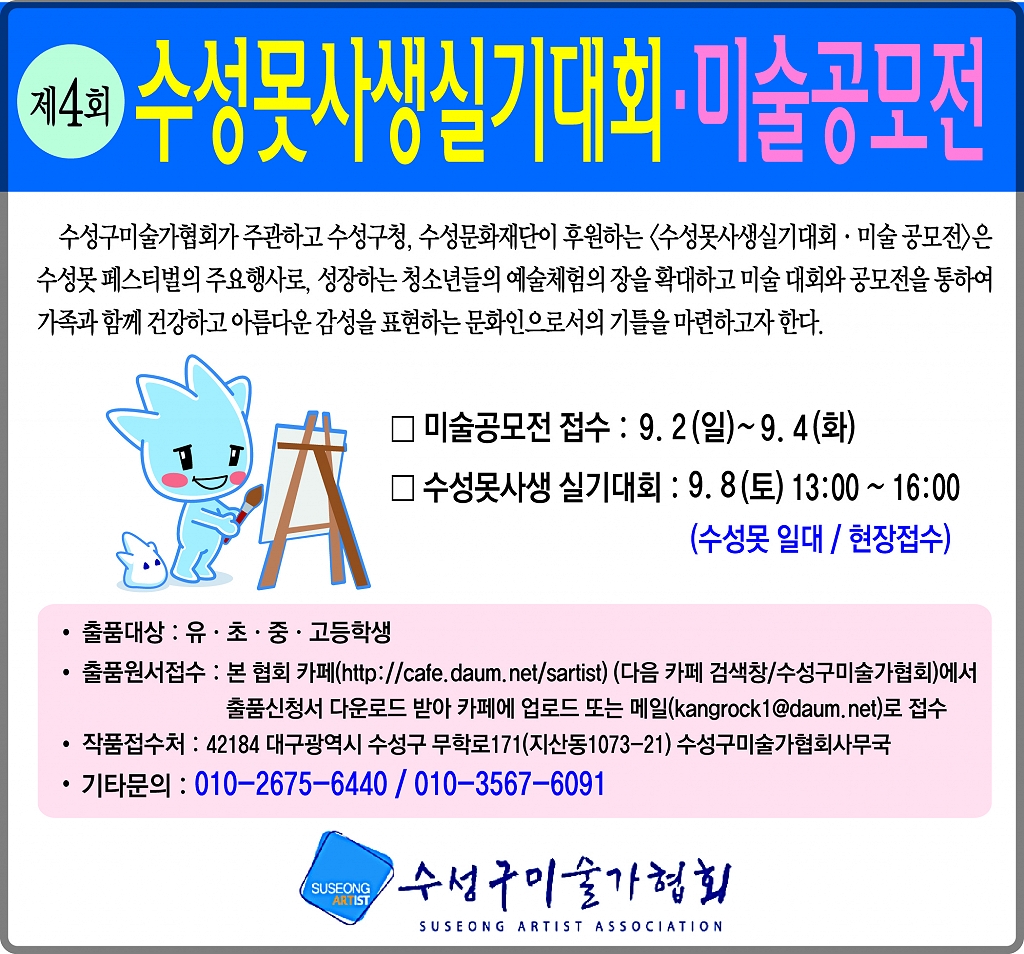 제4회 수성못사생실기대회·미술공모전

수성구미술가협회가 주관하고 수성구청, 수성문화재단이 후원하는 <수성못사생실기대회 · 미술 공모전>은 수성못 페스티벌의 주요행사로, 성장하는 청소년들의 예술체험의 장을 확대하고 미술 대회와 공모전을 통하여 가족과 함께 건강하고 아름다운 감성을 표현하는 문화인으로서의 기틀을 마련하고자 한다.

□ 미술공모전 접수 : 9. 2(일)~9. 4(화)
□ 수성못사생 실기대회 : 9. 8(토) 13:00 ~ 16:00
(수성못 일대 / 현장접수)

• 출품대상 : 유 · 초 · 중 · 고등학생
• 출품원서접수 : 본 협회 카페(http://cafe.daum.net/sartist) (다음 카페 검색창/수성구미술가협회)에서 출품신청서 다운로드 받아 카페에 업로드 또는 메일(kangrock1@daum.net)로 접수
• 작품접수처 : 42184 대구광역시 수성구 무학로171(지산동1073-21) 수성구미술가협회사무국
• 기타문의 : 010-2675-6440 / 010-3567-6091

SUSEONG ARTIST
수성구미술가협회
SUSEONG ARTIST ASSOCIATION